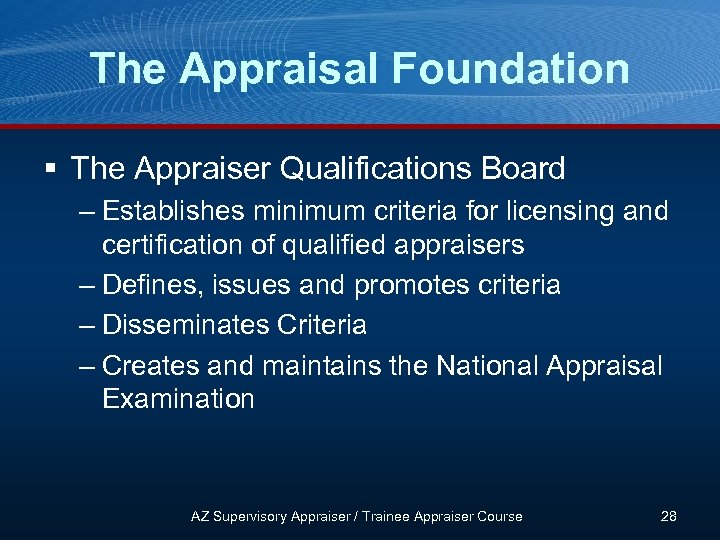 The Appraisal Foundation

▪ The Appraiser Qualifications Board

– Establishes minimum criteria for licensing and certification of qualified appraisers

– Defines, issues and promotes criteria

– Disseminates Criteria

– Creates and maintains the National Appraisal Examination

AZ Supervisory Appraiser / Trainee Appraiser Course

28